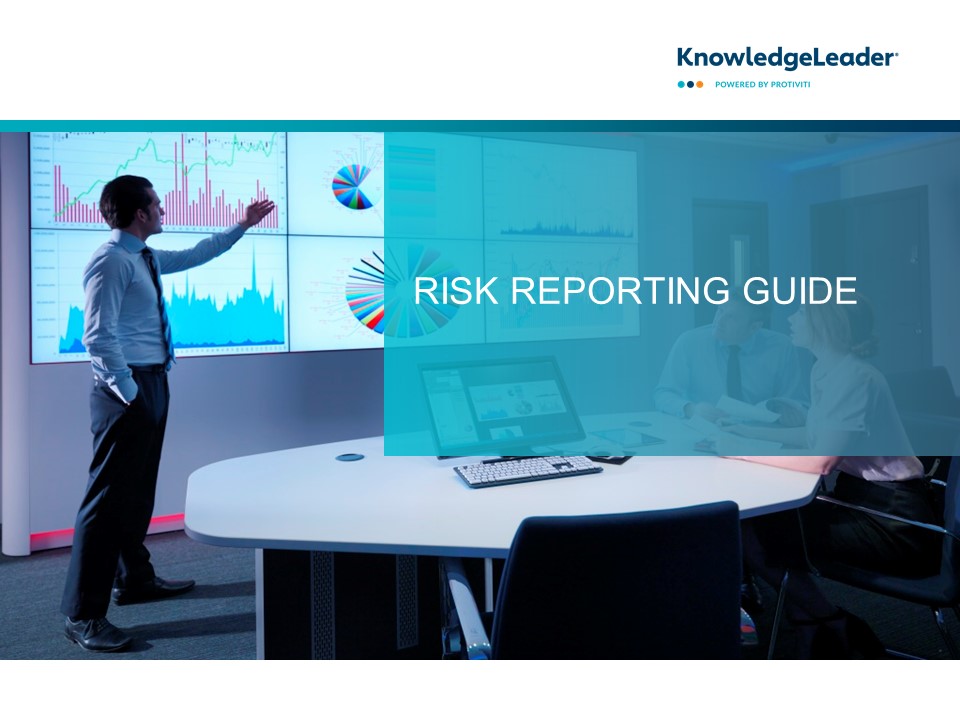 KnowledgeLeader®
POWERED BY PROTIVITI

RISK REPORTING GUIDE